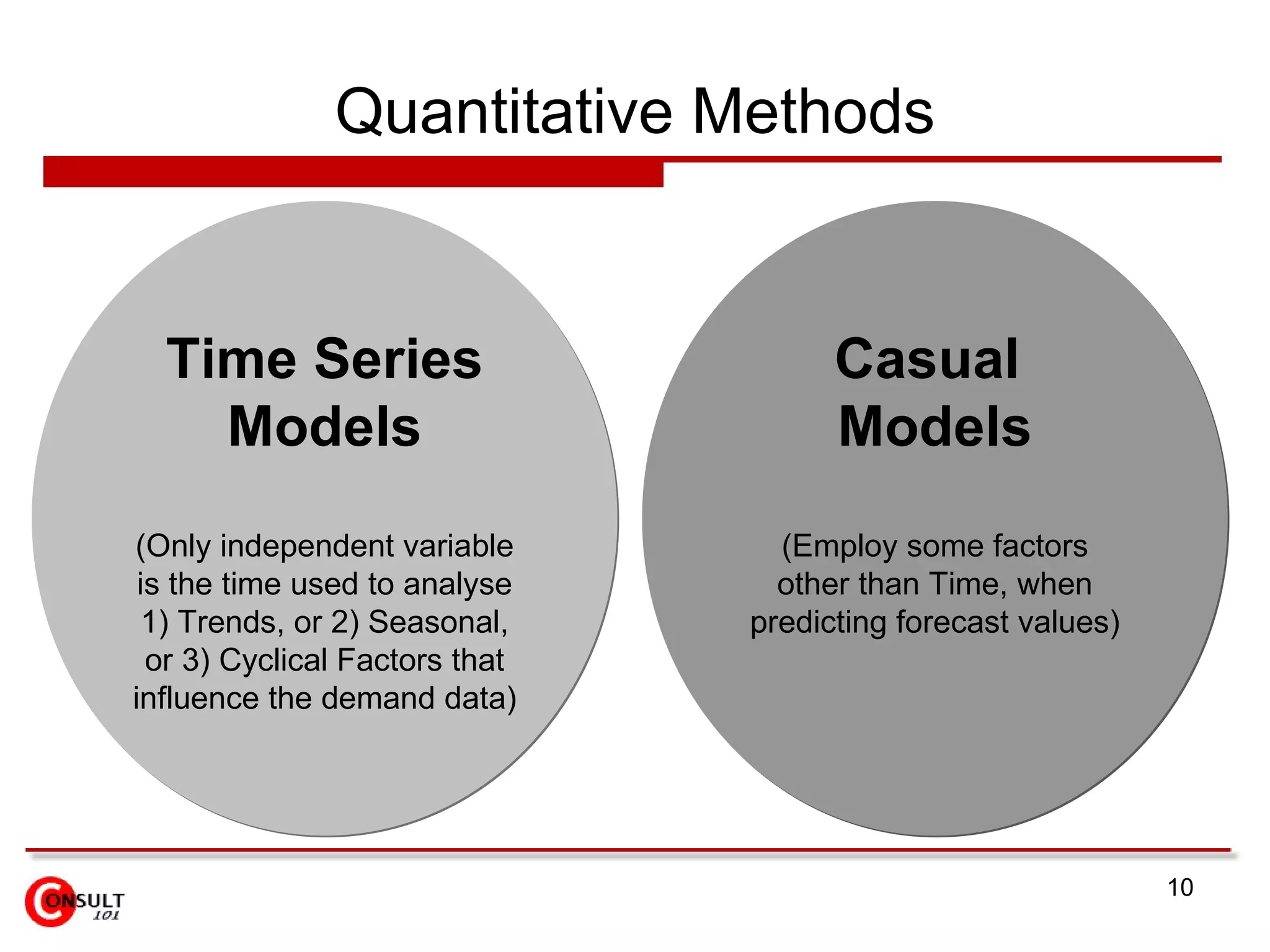 Quantitative Methods

Time Series Models

(Only independent variable is the time used to analyse 1) Trends, or 2) Seasonal, or 3) Cyclical Factors that influence the demand data)

Casual Models

(Employ some factors other than Time, when predicting forecast values)

CONSULT 101

10